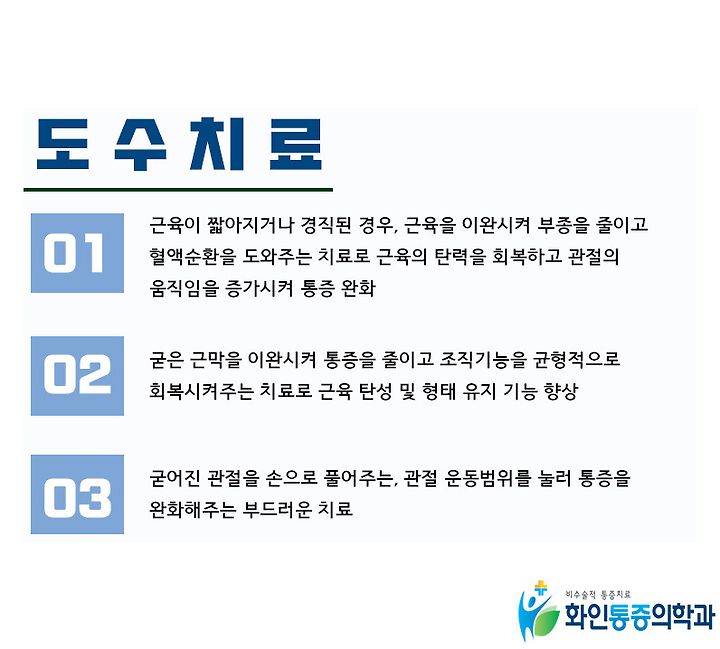 도수치료

01

근육이 짧아지거나 경직된 경우, 근육을 이완시켜 부종을 줄이고 혈액순환을 도와주는 치료로 근육의 탄력을 회복하고 관절의 움직임을 증가시켜 통증 완화

02

굳은 근막을 이완시켜 통증을 줄이고 조직기능을 균형적으로 회복시켜주는 치료로 근육 탄성 및 형태 유지 기능 향상

03

굳어진 관절을 손으로 풀어주는, 관절 운동범위를 눌러 통증을 완화해주는 부드러운 치료

비수술적 통증치료
화인통증의학과